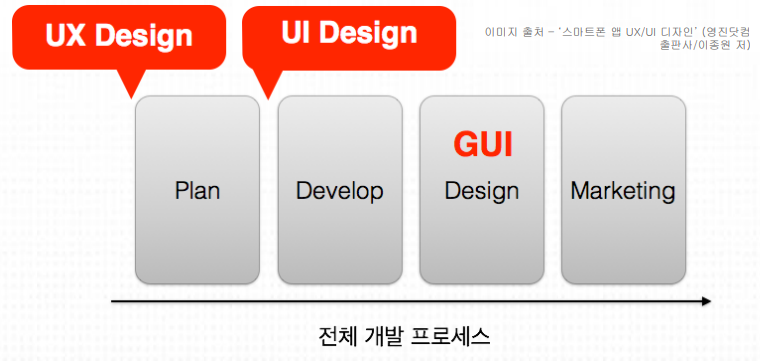 UX Design

UI Design

이미지 출처 - '스마트폰 앱 UX/UI 디자인' (영진닷컴 출판사/이종원 저)

Plan

Develop

GUI
Design

Marketing

전체 개발 프로세스